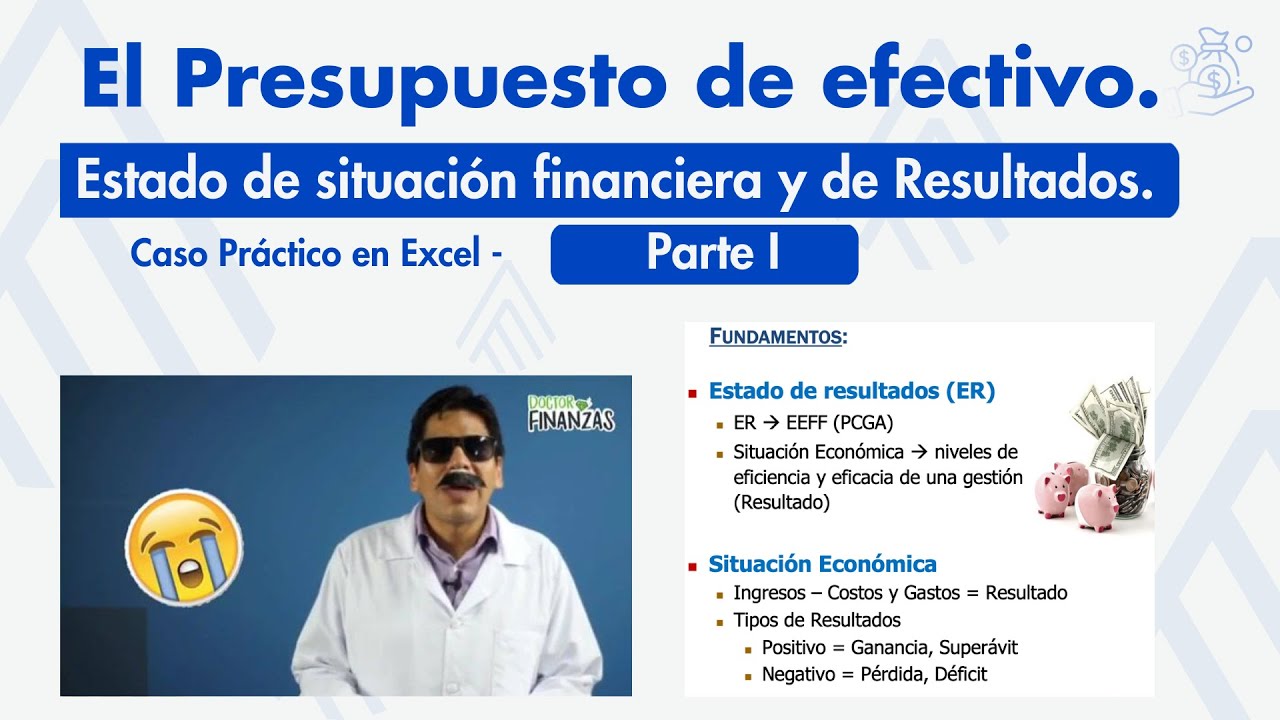 El Presupuesto de efectivo.

Estado de situación financiera y de Resultados.

Caso Práctico en Excel - Parte I

DOCTOR FINANZAS

FUNDAMENTOS:

Estado de resultados (ER)
ER → EEFF (PCGA)
Situación Económica → niveles de eficiencia y eficacia de una gestión (Resultado)

Situación Económica
Ingresos – Costos y Gastos = Resultado
Tipos de Resultados
Positivo = Ganancia, Superávit
Negativo = Pérdida, Déficit